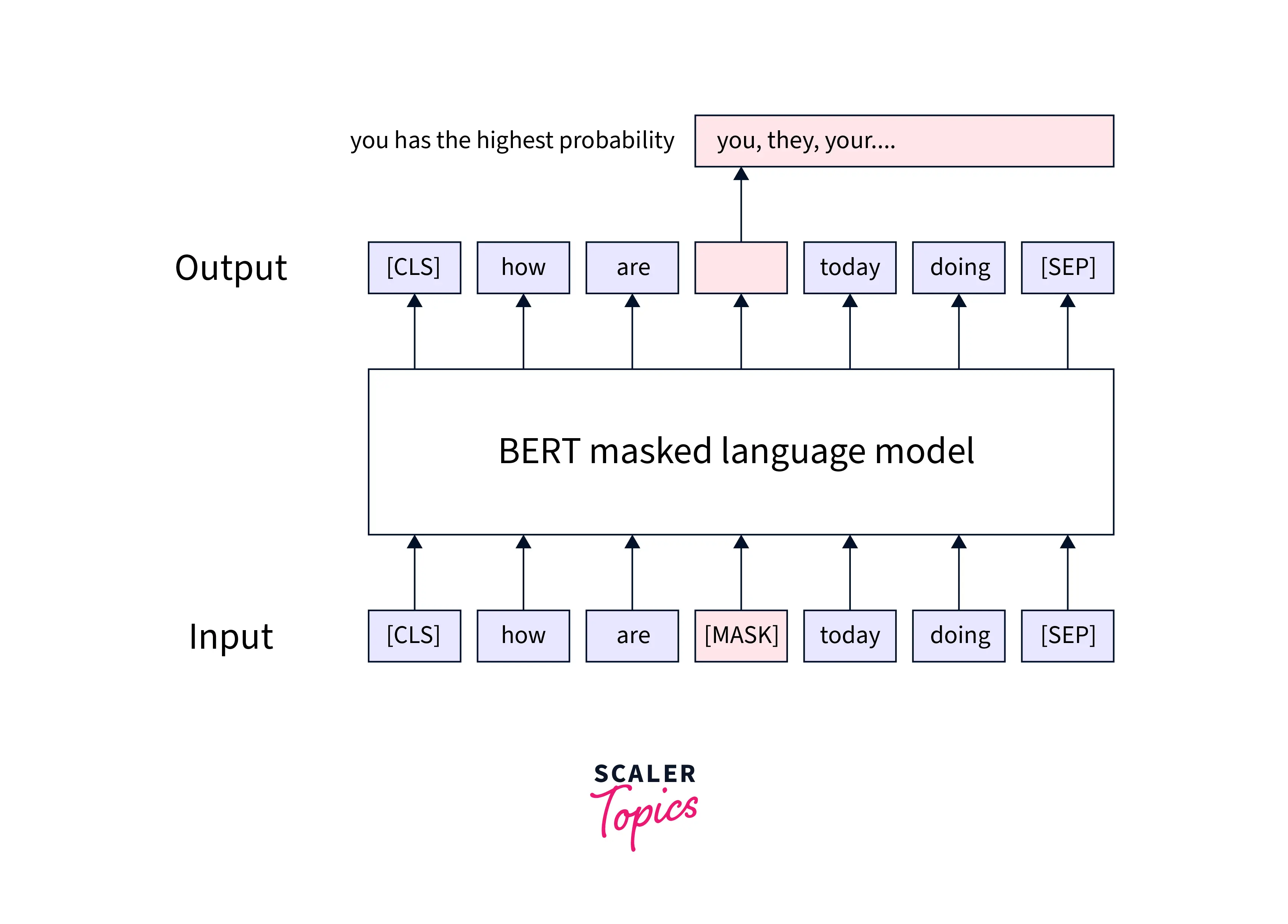 you has the highest probability

you, they, your....

Output

[CLS] how are today doing [SEP]

BERT masked language model

Input

[CLS] how are [MASK] today doing [SEP]

SCALER
Topics